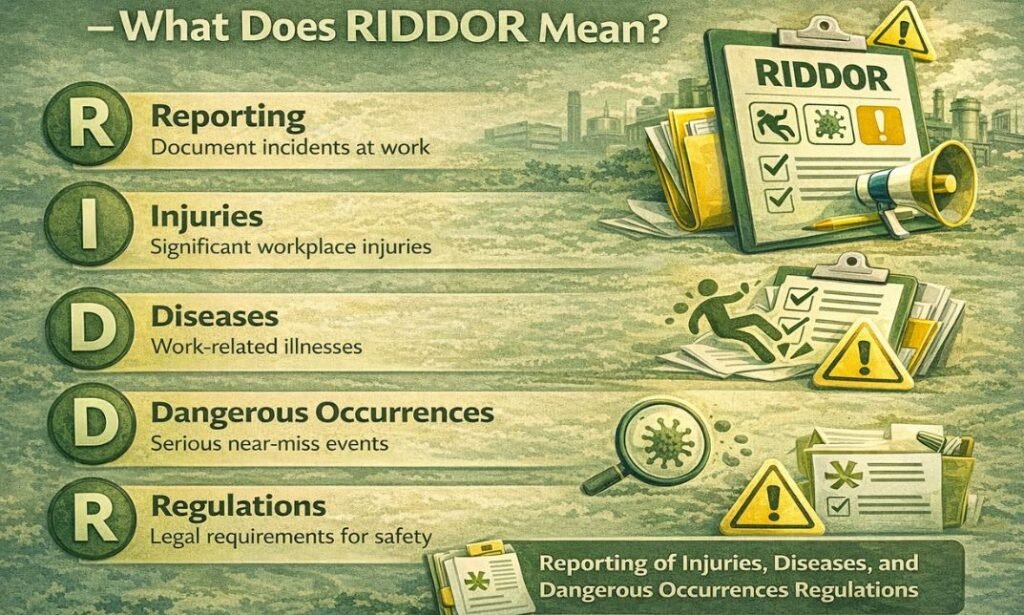 – What Does RIDDOR Mean?

R
Reporting
Document incidents at work

I
Injuries
Significant workplace injuries

D
Diseases
Work-related illnesses

D
Dangerous Occurrences
Serious near-miss events

R
Regulations
Legal requirements for safety

RIDDOR

Reporting of Injuries, Diseases, and Dangerous Occurrences Regulations